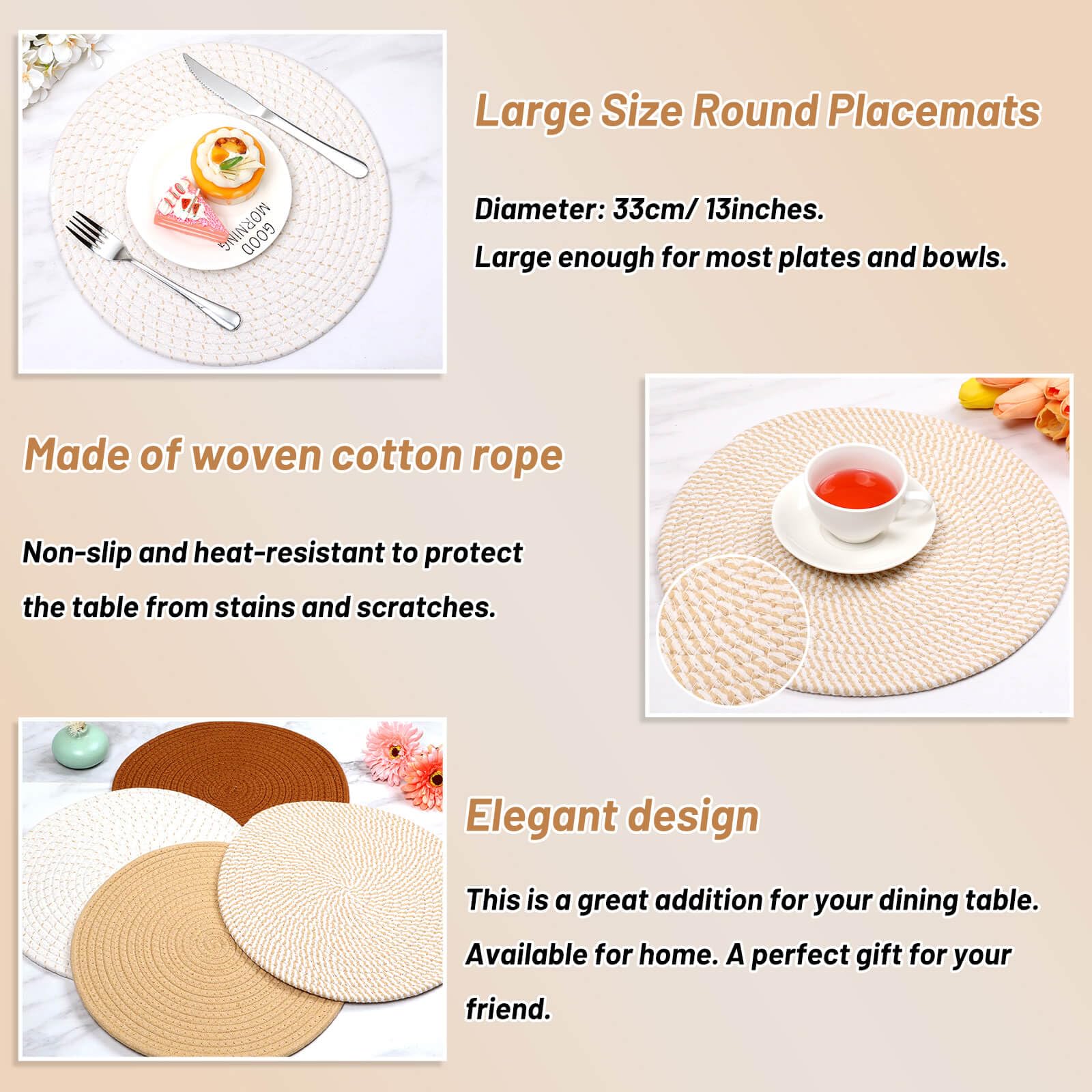 GOOD MORNING

Large Size Round Placemats

Diameter: 33cm/ 13inches.
Large enough for most plates and bowls.

Made of woven cotton rope

Non-slip and heat-resistant to protect the table from stains and scratches.

Elegant design

This is a great addition for your dining table. Available for home. A perfect gift for your friend.